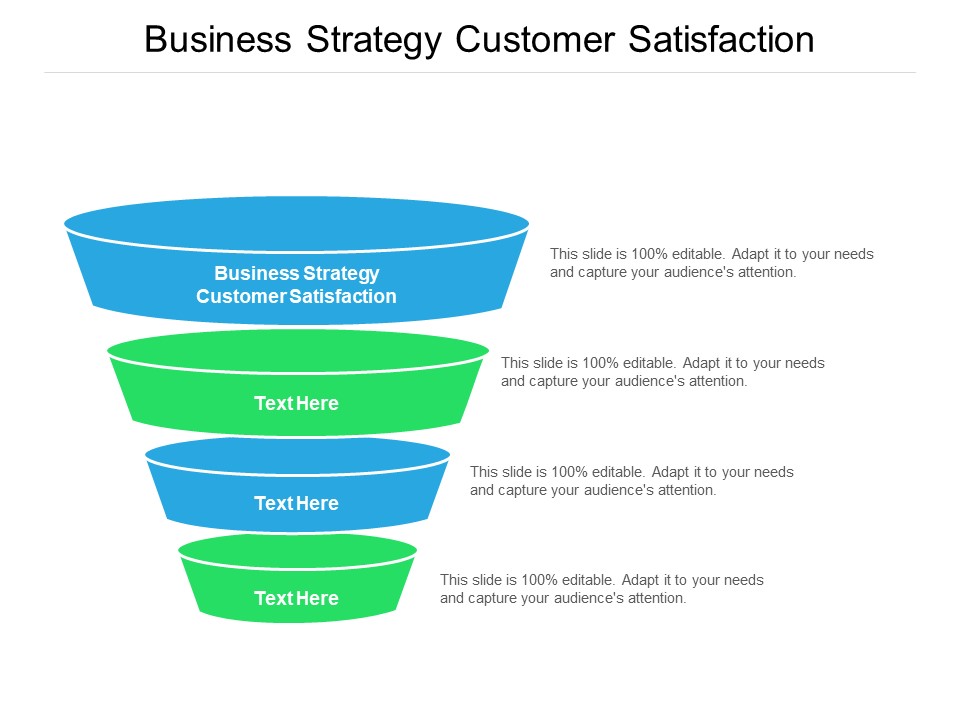 Business Strategy Customer Satisfaction

Business Strategy Customer Satisfaction

This slide is 100% editable. Adapt it to your needs and capture your audience's attention.

Text Here

This slide is 100% editable. Adapt it to your needs and capture your audience's attention.

Text Here

This slide is 100% editable. Adapt it to your needs and capture your audience's attention.

Text Here

This slide is 100% editable. Adapt it to your needs and capture your audience's attention.